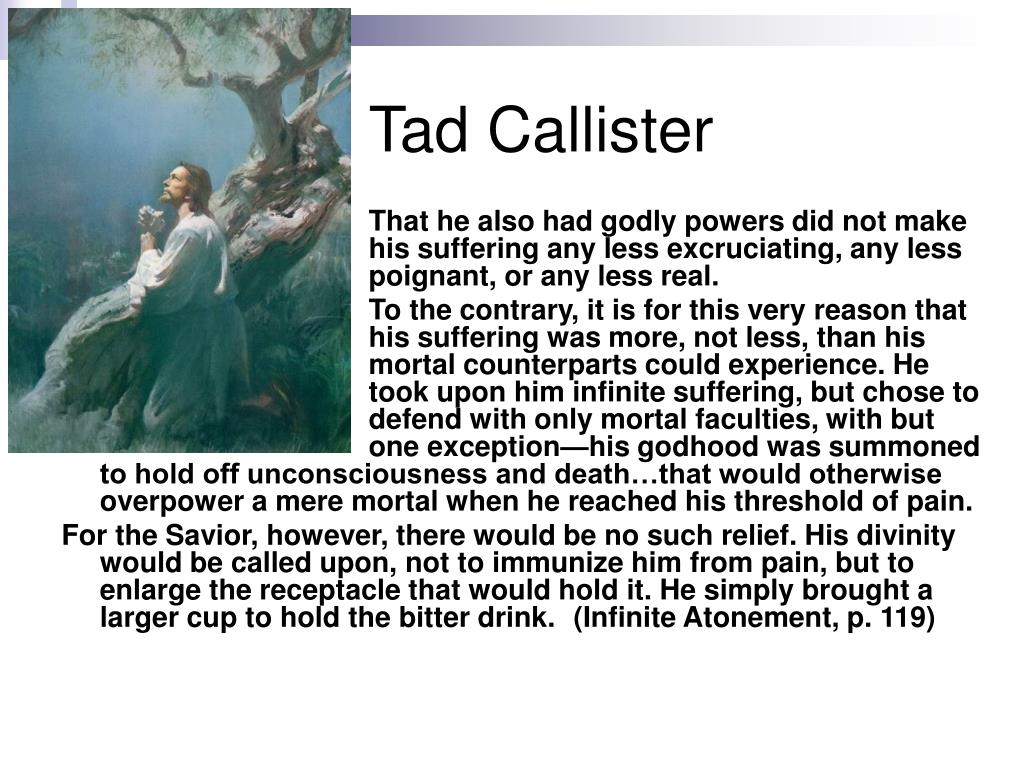 Tad Callister

That he also had godly powers did not make his suffering any less excruciating, any less poignant, or any less real.

To the contrary, it is for this very reason that his suffering was more, not less, than his mortal counterparts could experience. He took upon him infinite suffering, but chose to defend with only mortal faculties, with but one exception—his godhood was summoned to hold off unconsciousness and death…that would otherwise overpower a mere mortal when he reached his threshold of pain.

For the Savior, however, there would be no such relief. His divinity would be called upon, not to immunize him from pain, but to enlarge the receptacle that would hold it. He simply brought a larger cup to hold the bitter drink. (Infinite Atonement, p. 119)